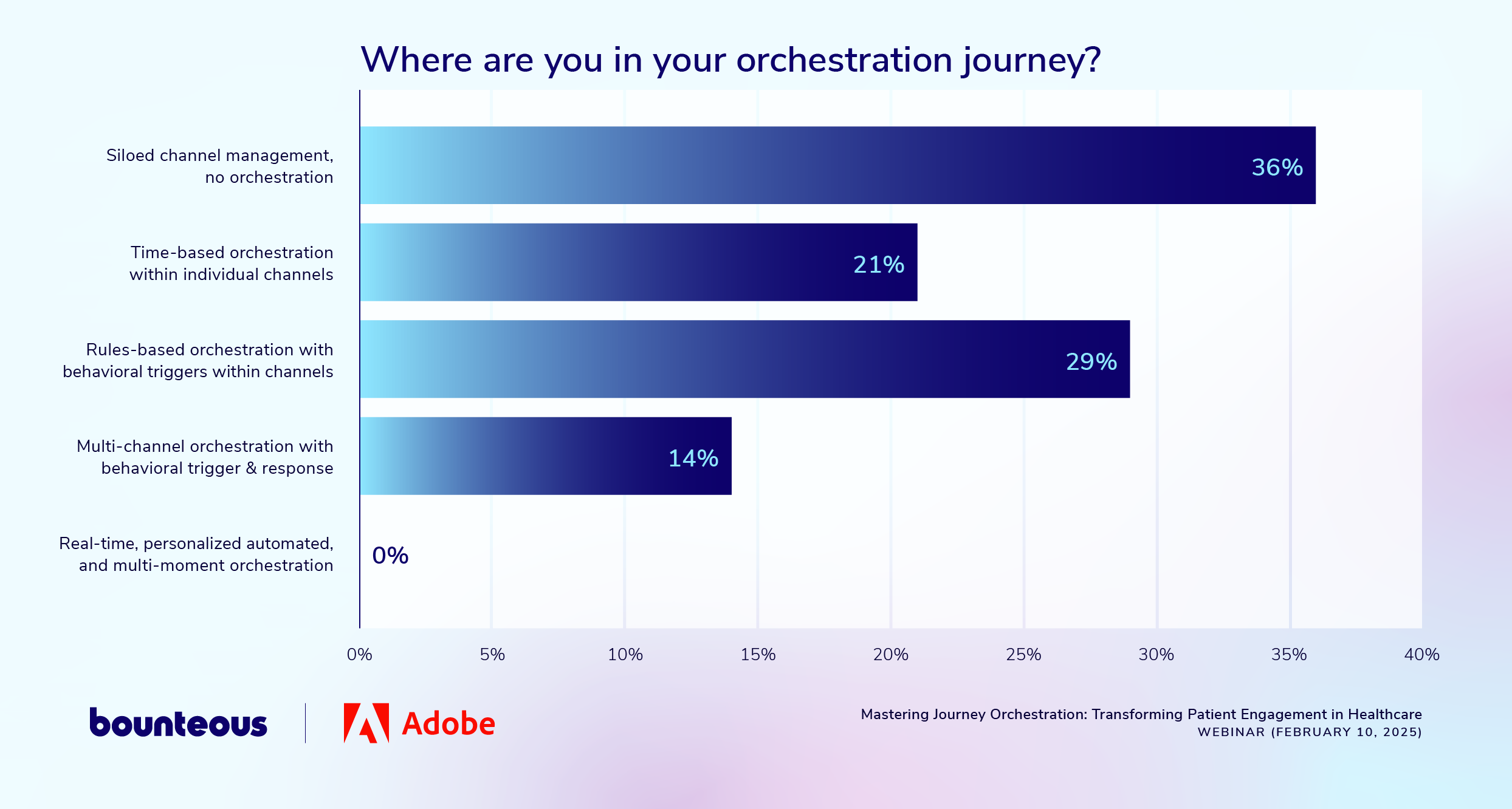 Where are you in your orchestration journey?

Siloed channel management, no orchestration
36%

Time-based orchestration within individual channels
21%

Rules-based orchestration with behavioral triggers within channels
29%

Multi-channel orchestration with behavioral trigger & response
14%

Real-time, personalized automated, and multi-moment orchestration
0%

0% 5% 10% 15% 20% 25% 30% 35% 40%

bounteous

Adobe

Mastering Journey Orchestration: Transforming Patient Engagement in Healthcare
WEBINAR (FEBRUARY 10, 2025)